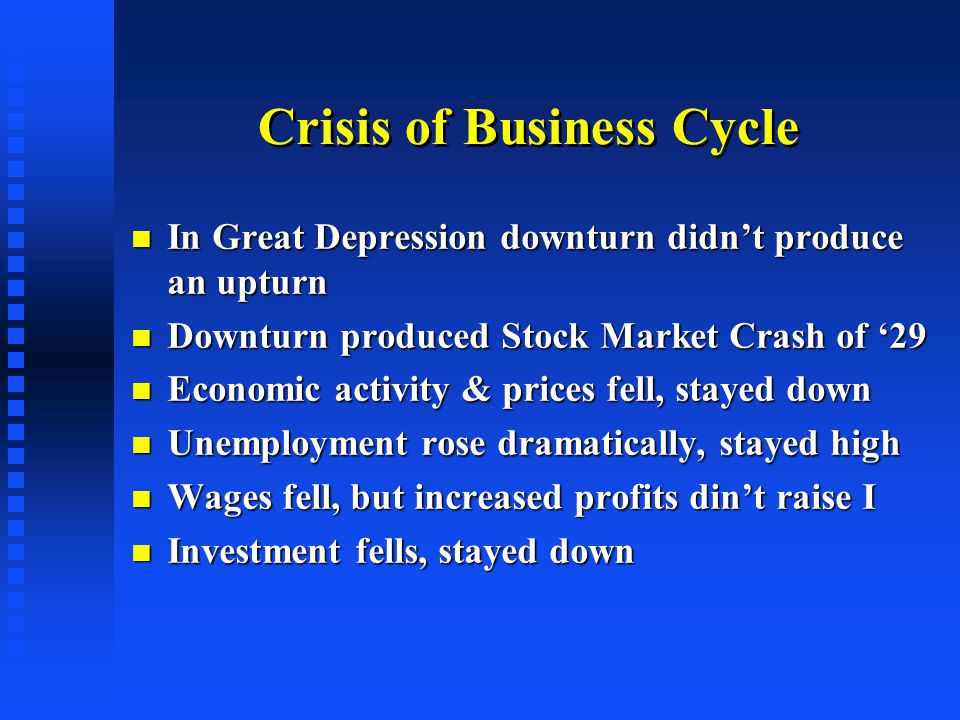 Crisis of Business Cycle

- In Great Depression downturn didn’t produce an upturn
- Downturn produced Stock Market Crash of ‘29
- Economic activity & prices fell, stayed down
- Unemployment rose dramatically, stayed high
- Wages fell, but increased profits din’t raise I
- Investment fells, stayed down